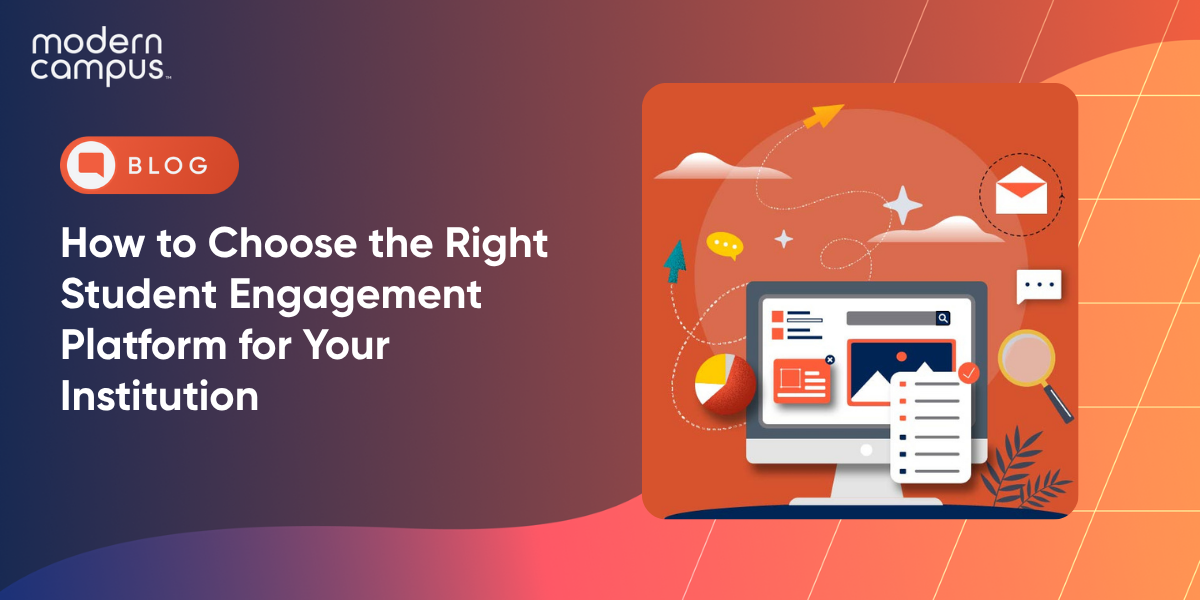 modern campus™

BLOG

How to Choose the Right Student Engagement Platform for Your Institution